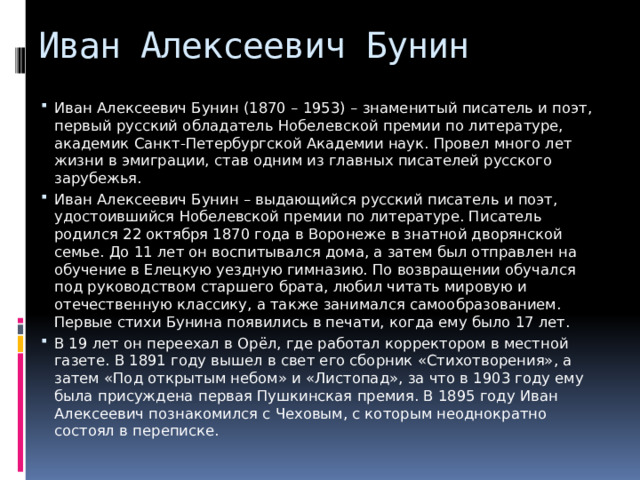 Иван Алексеевич Бунин

Иван Алексеевич Бунин (1870 – 1953) – знаменитый писатель и поэт, первый русский обладатель Нобелевской премии по литературе, академик Санкт-Петербургской Академии наук. Провел много лет жизни в эмиграции, став одним из главных писателей русского зарубежья.

Иван Алексеевич Бунин – выдающийся русский писатель и поэт, удостоившийся Нобелевской премии по литературе. Писатель родился 22 октября 1870 года в Воронеже в знатной дворянской семье. До 11 лет он воспитывался дома, а затем был отправлен на обучение в Елецкую уездную гимназию. По возвращении обучался под руководством старшего брата, любил читать мировую и отечественную классику, а также занимался самообразованием. Первые стихи Бунина появились в печати, когда ему было 17 лет.

В 19 лет он переехал в Орёл, где работал корректором в местной газете. В 1891 году вышел в свет его сборник «Стихотворения», а затем «Под открытым небом» и «Листопад», за что в 1903 году ему была присуждена первая Пушкинская премия. В 1895 году Иван Алексеевич познакомился с Чеховым, с которым неоднократно состоял в переписке.